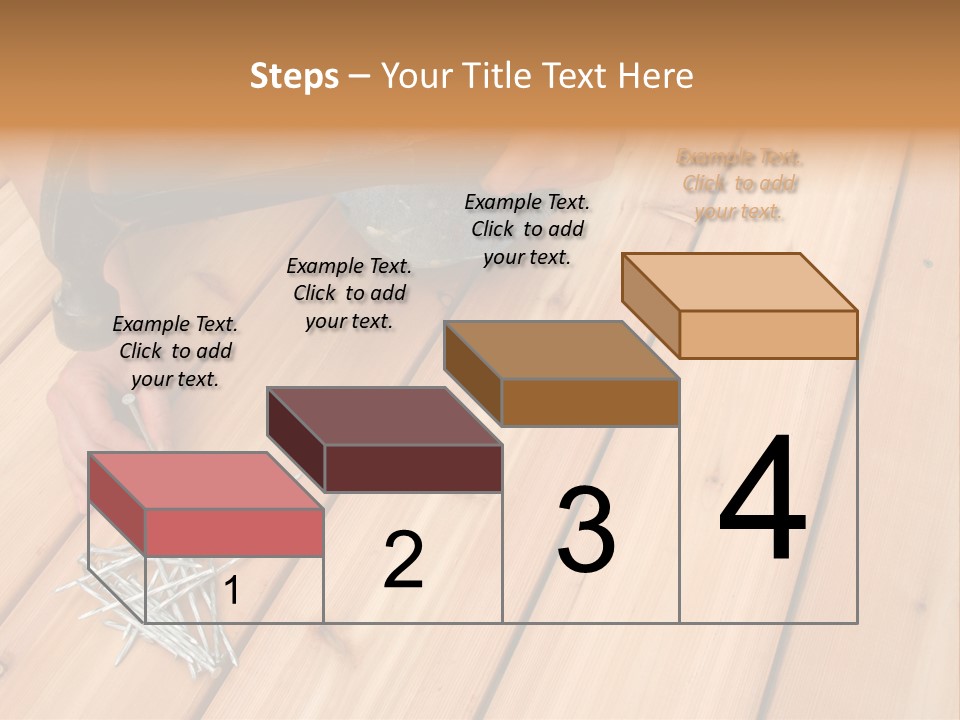 Steps – Your Title Text Here

Example Text. Click to add your text.

Example Text. Click to add your text.

Example Text. Click to add your text.

Example Text. Click to add your text.

1

2

3

4